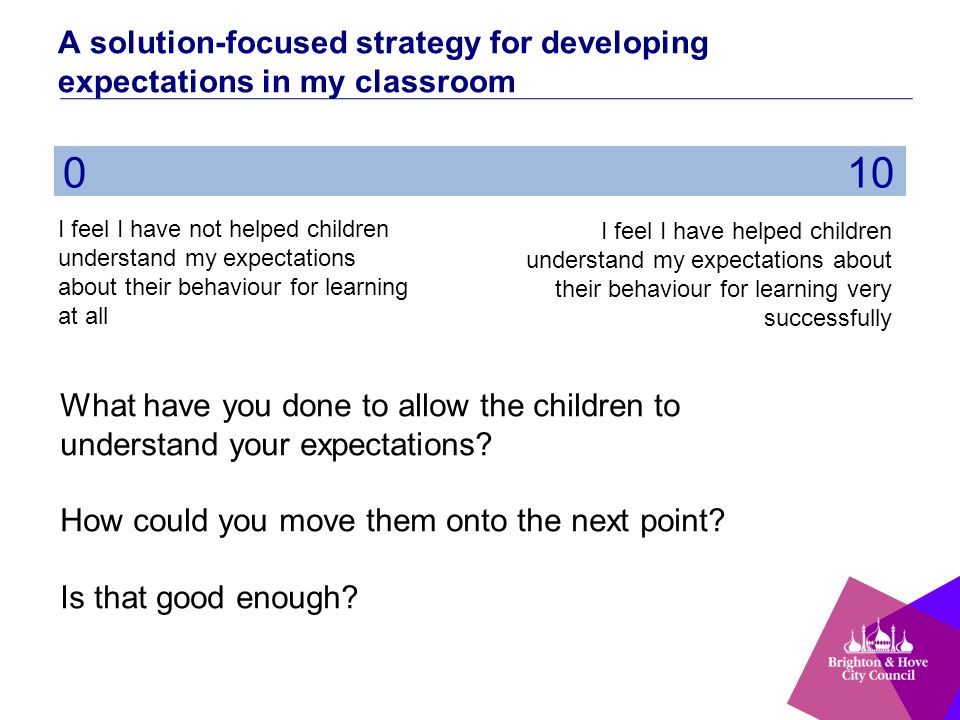 A solution-focused strategy for developing expectations in my classroom

0

10

I feel I have not helped children understand my expectations about their behaviour for learning at all

I feel I have helped children understand my expectations about their behaviour for learning very successfully

What have you done to allow the children to understand your expectations?

How could you move them onto the next point?

Is that good enough?

Brighton & Hove City Council